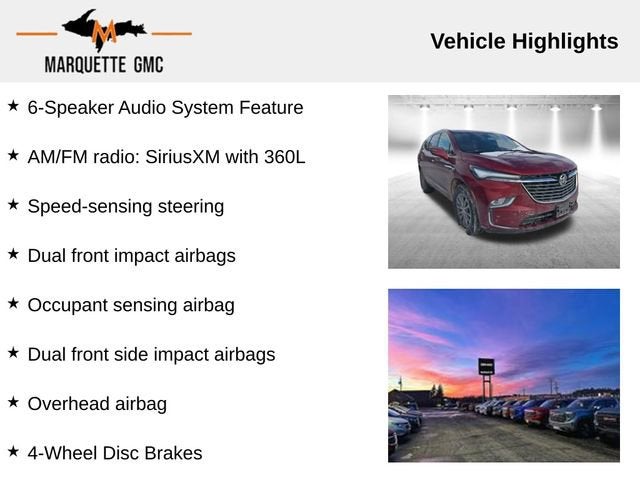 M

MARQUETTE GMC

Vehicle Highlights

★ 6-Speaker Audio System Feature

★ AM/FM radio: SiriusXM with 360L

★ Speed-sensing steering

★ Dual front impact airbags

★ Occupant sensing airbag

★ Dual front side impact airbags

★ Overhead airbag

★ 4-Wheel Disc Brakes